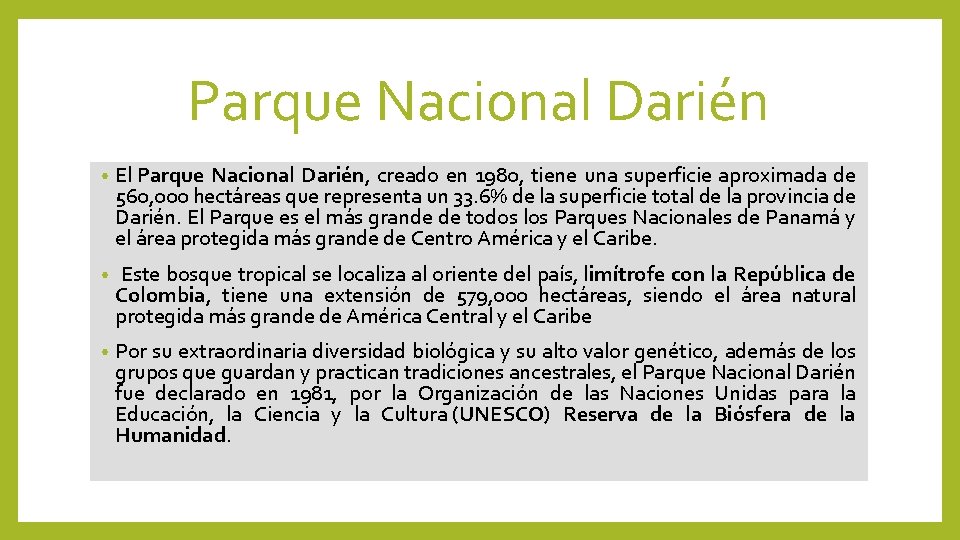 Parque Nacional Darién

• El Parque Nacional Darién, creado en 1980, tiene una superficie aproximada de 560,000 hectáreas que representa un 33.6% de la superficie total de la provincia de Darién. El Parque es el más grande de todos los Parques Nacionales de Panamá y el área protegida más grande de Centro América y el Caribe.

• Este bosque tropical se localiza al oriente del país, limítrofe con la República de Colombia, tiene una extensión de 579,000 hectáreas, siendo el área natural protegida más grande de América Central y el Caribe

• Por su extraordinaria diversidad biológica y su alto valor genético, además de los grupos que guardan y practican tradiciones ancestrales, el Parque Nacional Darién fue declarado en 1981, por la Organización de las Naciones Unidas para la Educación, la Ciencia y la Cultura (UNESCO) Reserva de la Biósfera de la Humanidad.